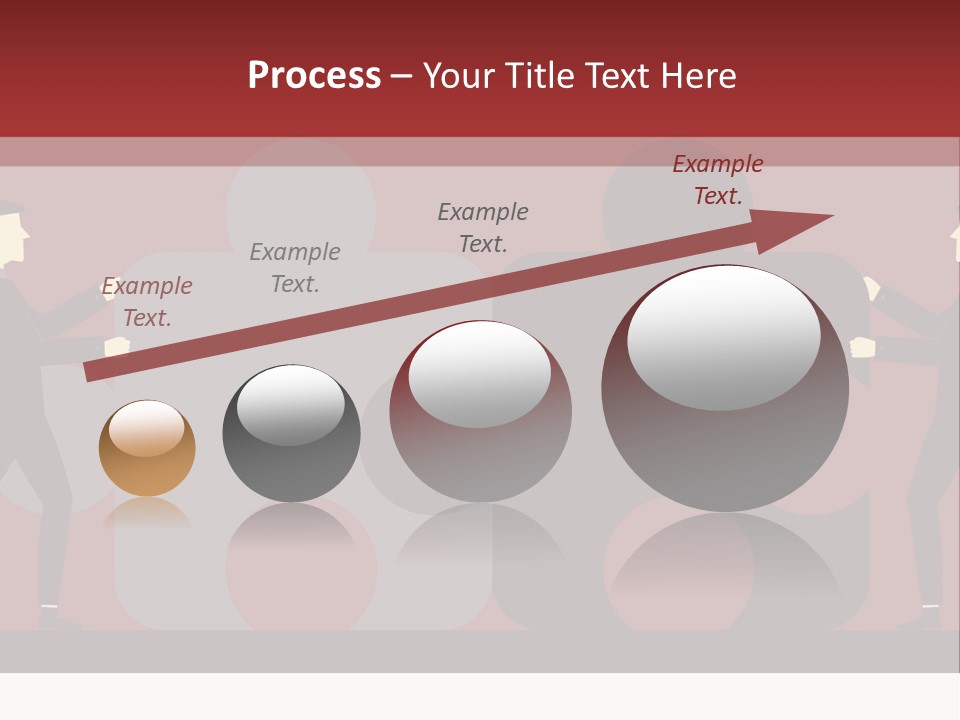 Process – Your Title Text Here

Example Text.

Example Text.

Example Text.

Example Text.